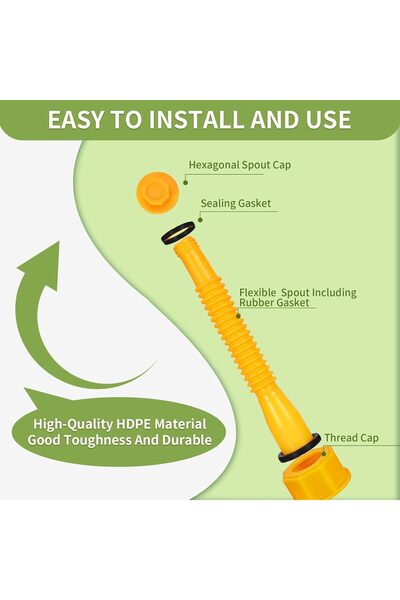 EASY TO INSTALL AND USE

Hexagonal Spout Cap

Sealing Gasket

Flexible Spout Including Rubber Gasket

Thread Cap

High-Quality HDPE Material
Good Toughness And Durable